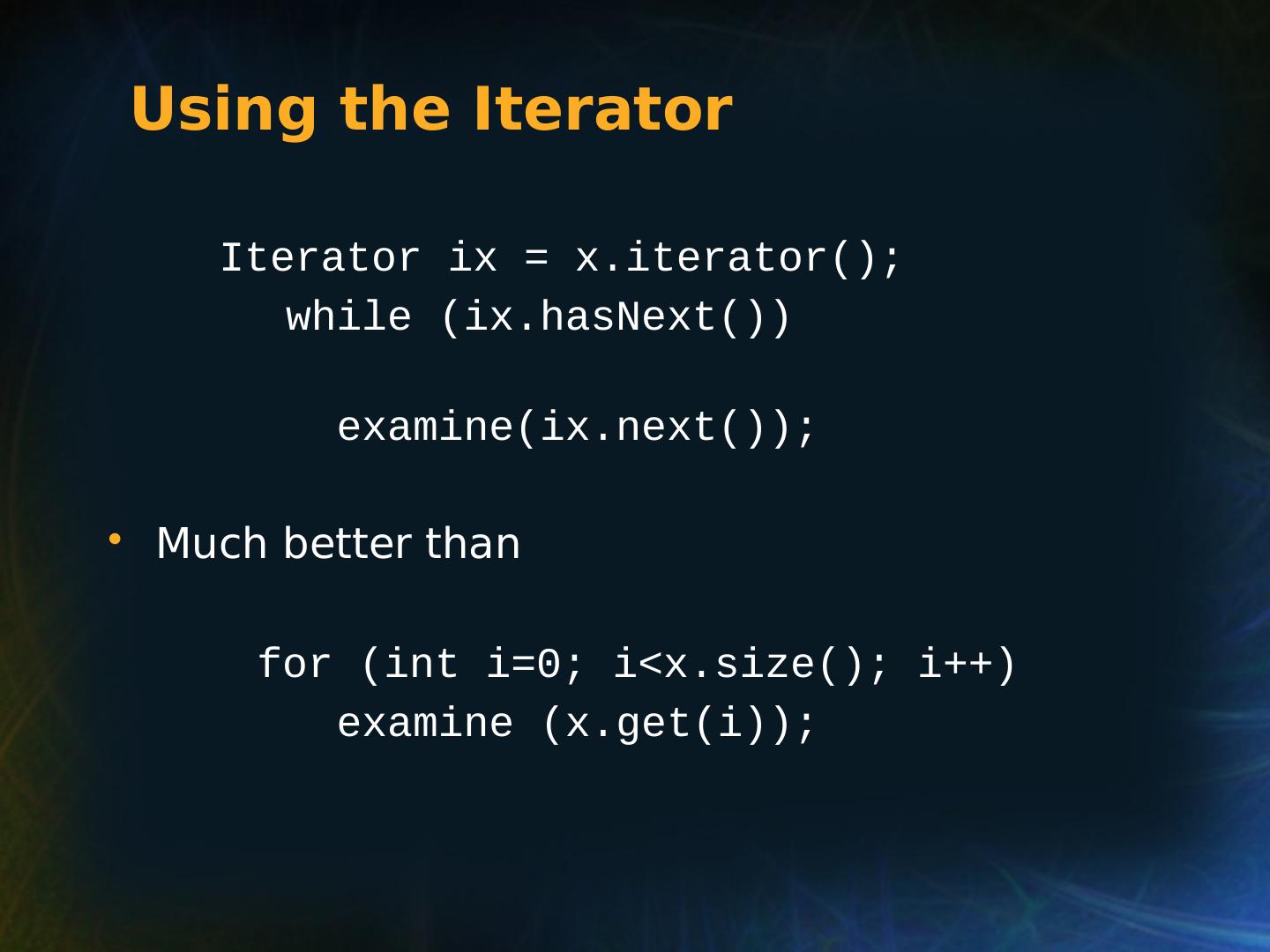 Using the Iterator

Iterator ix = x.iterator();
while (ix.hasNext())

examine(ix.next());

• Much better than

for (int i=0; i<x.size(); i++)
examine (x.get(i));